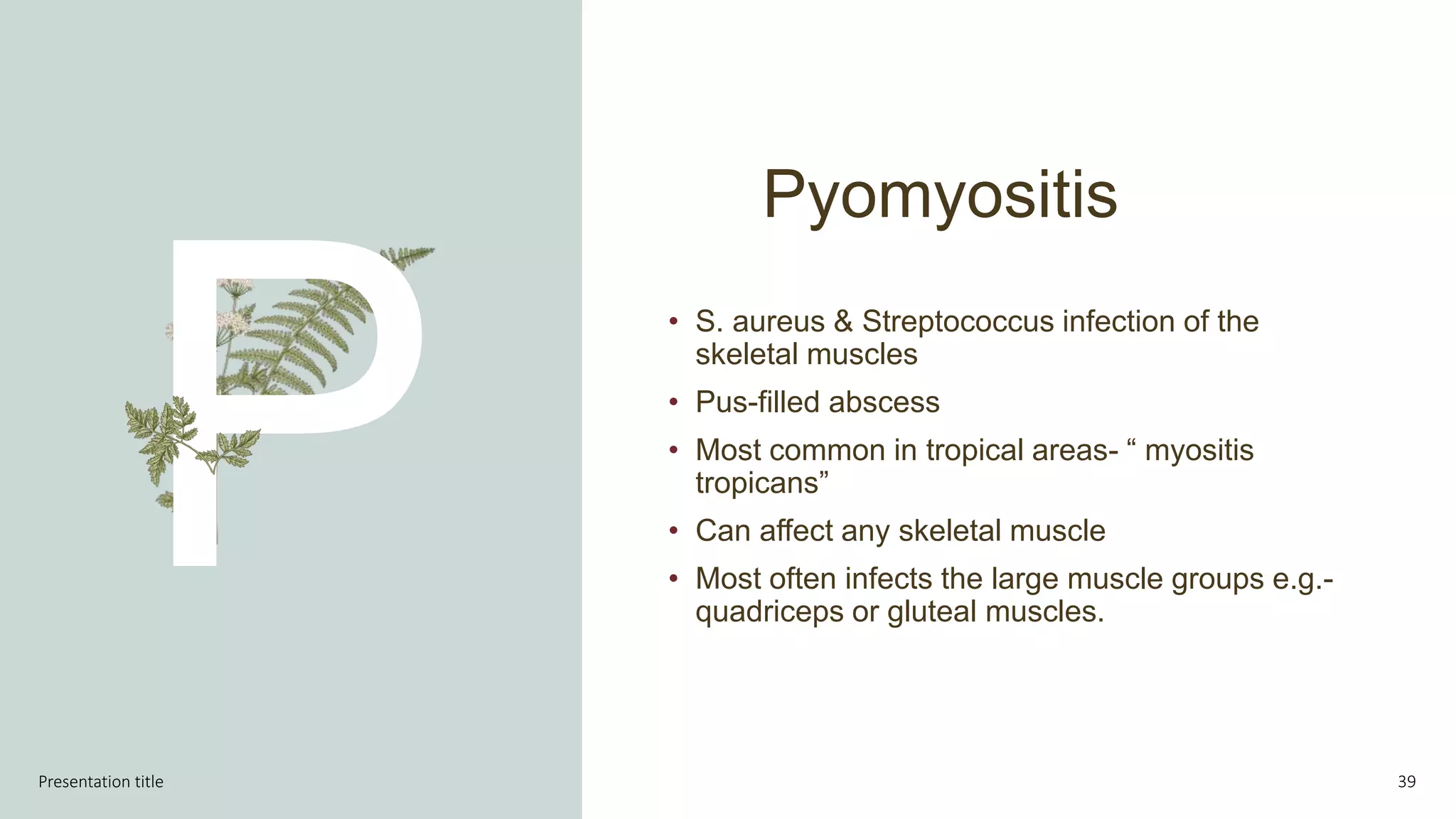 P

Pyomyositis

• S. aureus & Streptococcus infection of the skeletal muscles
• Pus-filled abscess
• Most common in tropical areas- “ myositis tropicans”
• Can affect any skeletal muscle
• Most often infects the large muscle groups e.g.- quadriceps or gluteal muscles.

Presentation title

39